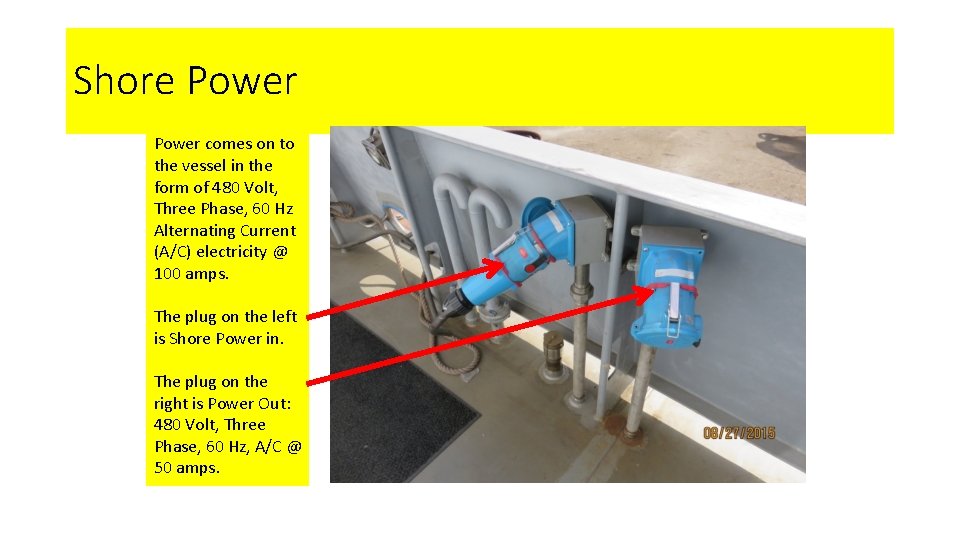 Shore Power

Power comes on to the vessel in the form of 480 Volt, Three Phase, 60 Hz Alternating Current (A/C) electricity @ 100 amps.

The plug on the left is Shore Power in.

The plug on the right is Power Out: 480 Volt, Three Phase, 60 Hz, A/C @ 50 amps.

08/27/2015